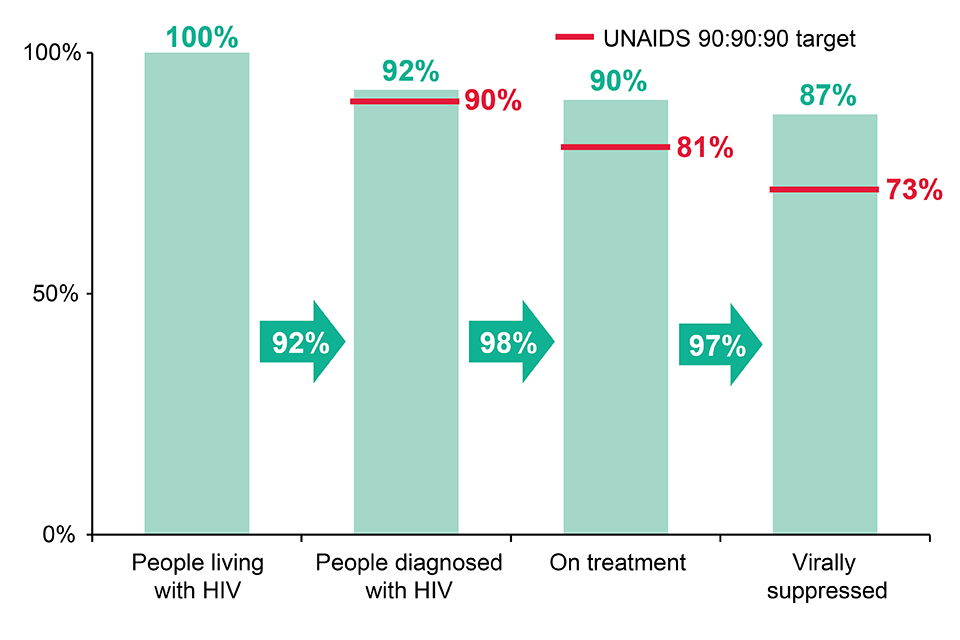 UNAIDS 90:90:90 target

100%

50%

0%

100%

92%

90%

90%

81%

87%

73%

92%

98%

97%

People living with HIV

People diagnosed with HIV

On treatment

Virally suppressed